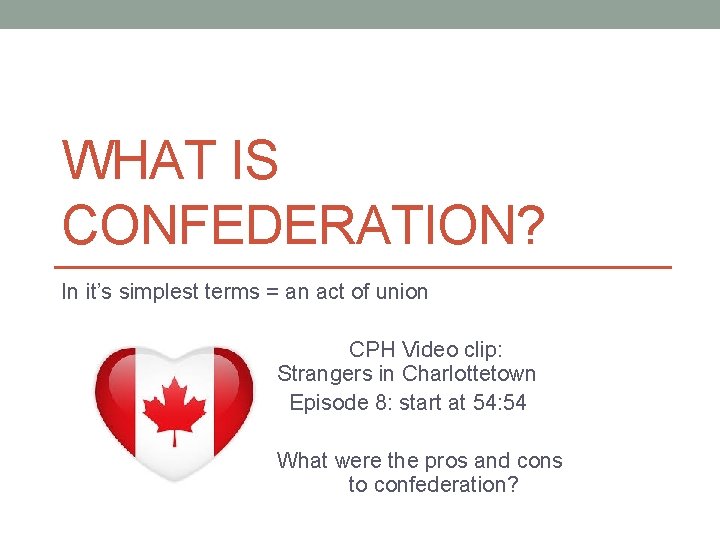 WHAT IS CONFEDERATION?

In it's simplest terms = an act of union

CPH Video clip:
Strangers in Charlottetown
Episode 8: start at 54:54

What were the pros and cons to confederation?